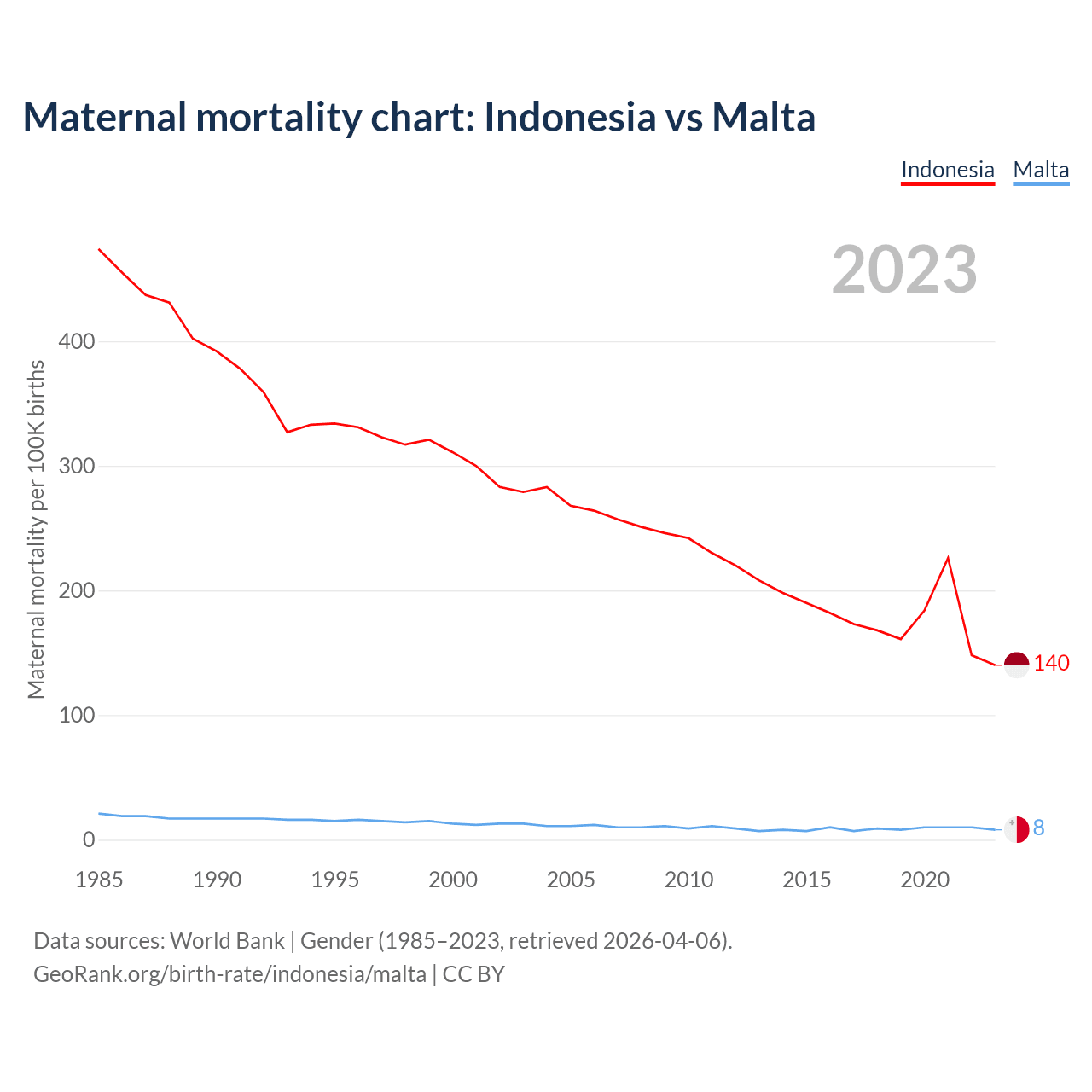 Maternal mortality chart: Indonesia vs Malta

Indonesia Malta

2023

Maternal mortality per 100K births

400
300
200
100
0

140
8

1985 1990 1995 2000 2005 2010 2015 2020

Data sources: World Bank | Gender (1985–2023, retrieved 2026-04-06).
GeoRank.org/birth-rate/indonesia/malta | CC BY